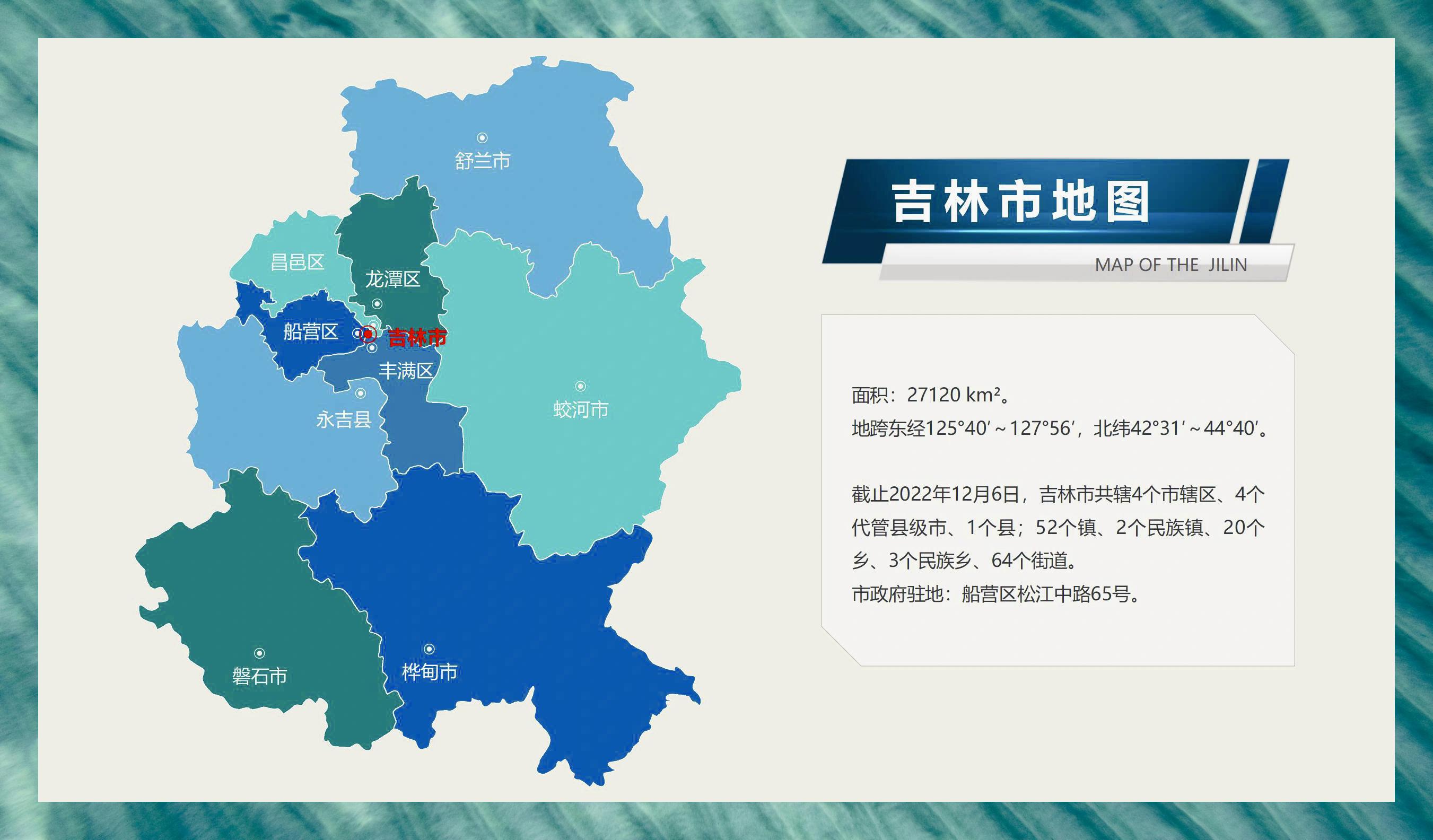 舒兰市

昌邑区

龙潭区

船营区

吉林市

丰满区

永吉县

蛟河市

磐石市

桦甸市

吉林市地图

MAP OF THE JILIN

面积：27120 km²。

地跨东经125°40′～127°56′，北纬42°31′～44°40′。

截止2022年12月6日，吉林市共辖4个市辖区、4个代管县级市、1个县；52个镇、2个民族镇、20个乡、3个民族乡、64个街道。

市政府驻地：船营区松江中路65号。